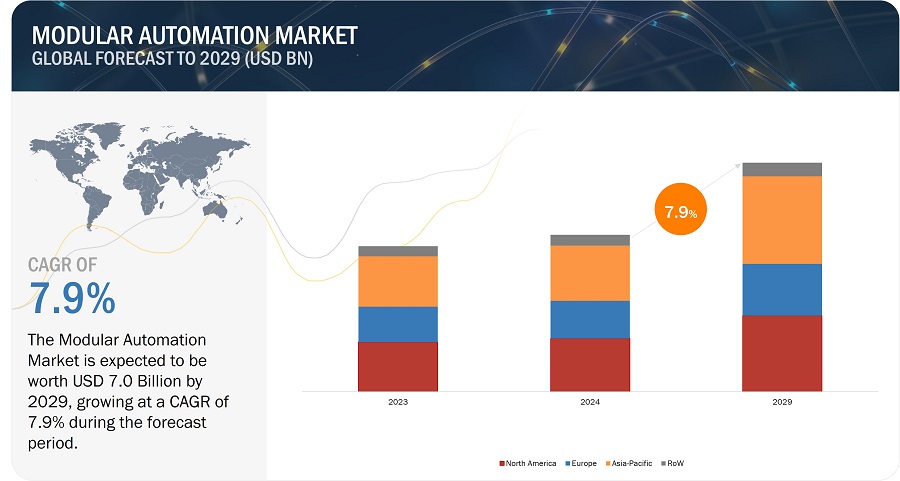 MODULAR AUTOMATION MARKET
GLOBAL FORECAST TO 2029 (USD BN)

CAGR OF
7.9%

The Modular Automation Market is expected to be worth USD 7.0 Billion by 2029, growing at a CAGR of 7.9% during the forecast period.

7.9%

2023
2024
2029

North America Europe Asia-Pacific RoW